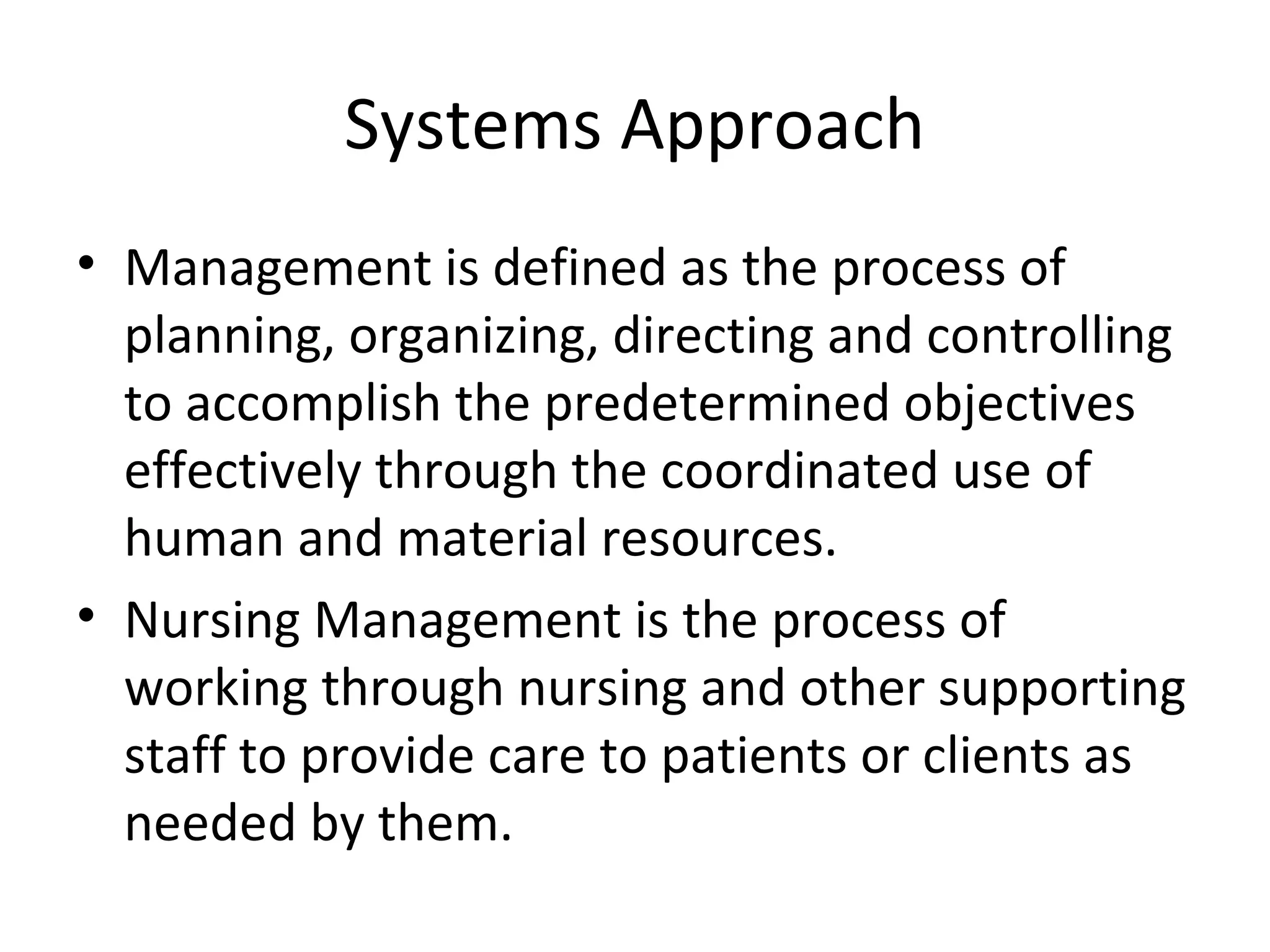 Systems Approach

• Management is defined as the process of planning, organizing, directing and controlling to accomplish the predetermined objectives effectively through the coordinated use of human and material resources.

• Nursing Management is the process of working through nursing and other supporting staff to provide care to patients or clients as needed by them.